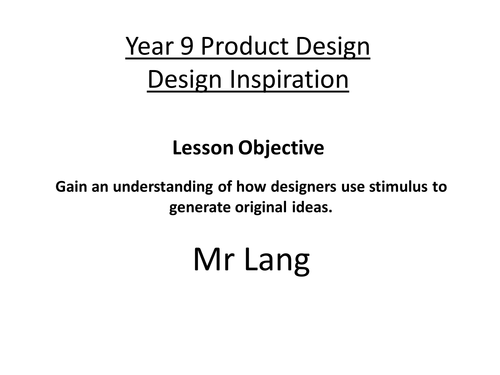 Year 9 Product Design
Design Inspiration

Lesson Objective

Gain an understanding of how designers use stimulus to generate original ideas.

Mr Lang